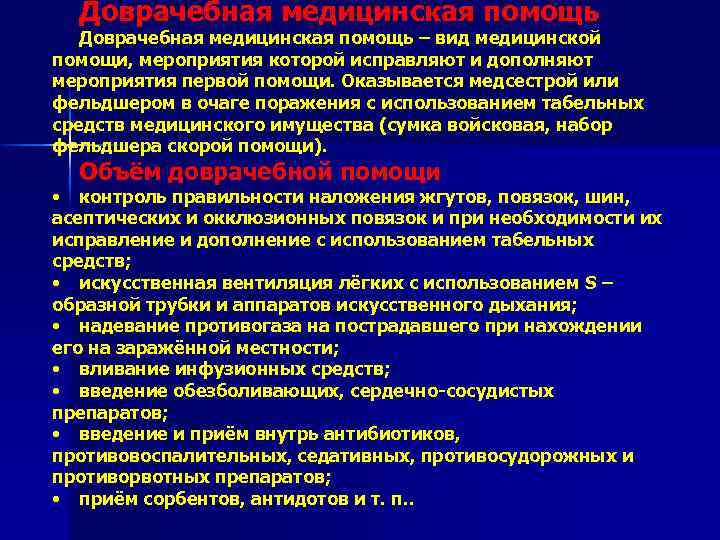 Доврачебная медицинская помощь

Доврачебная медицинская помощь – вид медицинской помощи, мероприятия которой исправляют и дополняют мероприятия первой помощи. Оказывается медсестрой или фельдшером в очаге поражения с использованием табельных средств медицинского имущества (сумка войсковая, набор фельдшера скорой помощи).

Объём доврачебной помощи

• контроль правильности наложения жгутов, повязок, шин, асептических и окклюзионных повязок и при необходимости их исправление и дополнение с использованием табельных средств;
• искусственная вентиляция лёгких с использованием S – образной трубки и аппаратов искусственного дыхания;
• надевание противогаза на пострадавшего при нахождении его на заражённой местности;
• вливание инфузионных средств;
• введение обезболивающих, сердечно-сосудистых препаратов;
• введение и приём внутрь антибиотиков, противовоспалительных, седативных, противосудорожных и противорвотных препаратов;
• приём сорбентов, антидотов и т. п..